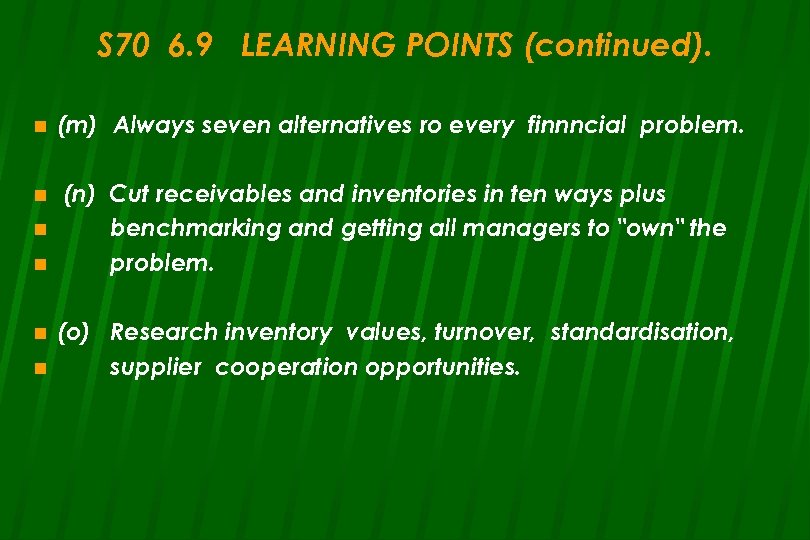 S70 6.9 LEARNING POINTS (continued).

(m) Always seven alternatives ro every finnncial problem.

(n) Cut receivables and inventories in ten ways plus benchmarking and getting all managers to "own" the problem.

(o) Research inventory values, turnover, standardisation, supplier cooperation opportunities.